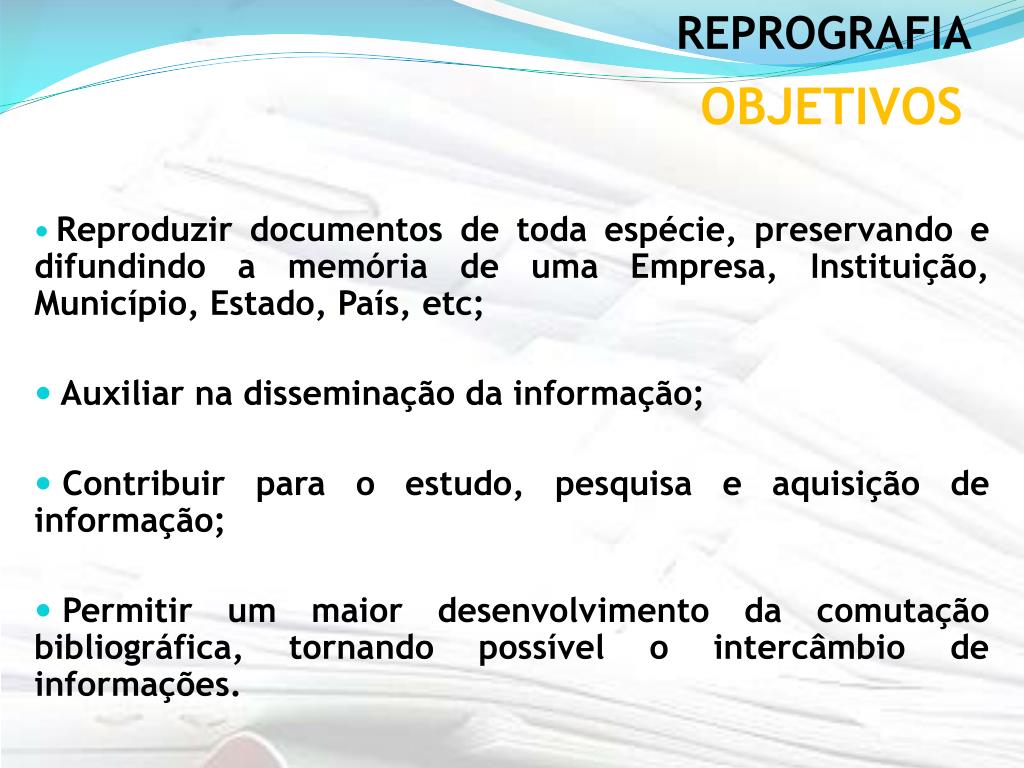 REPROGRAFIA
OBJETIVOS

• Reproduzir documentos de toda espécie, preservando e difundindo a memória de uma Empresa, Instituição, Município, Estado, País, etc;

• Auxiliar na disseminação da informação;

• Contribuir para o estudo, pesquisa e aquisição de informação;

• Permitir um maior desenvolvimento da comutação bibliográfica, tornando possível o intercâmbio de informações.